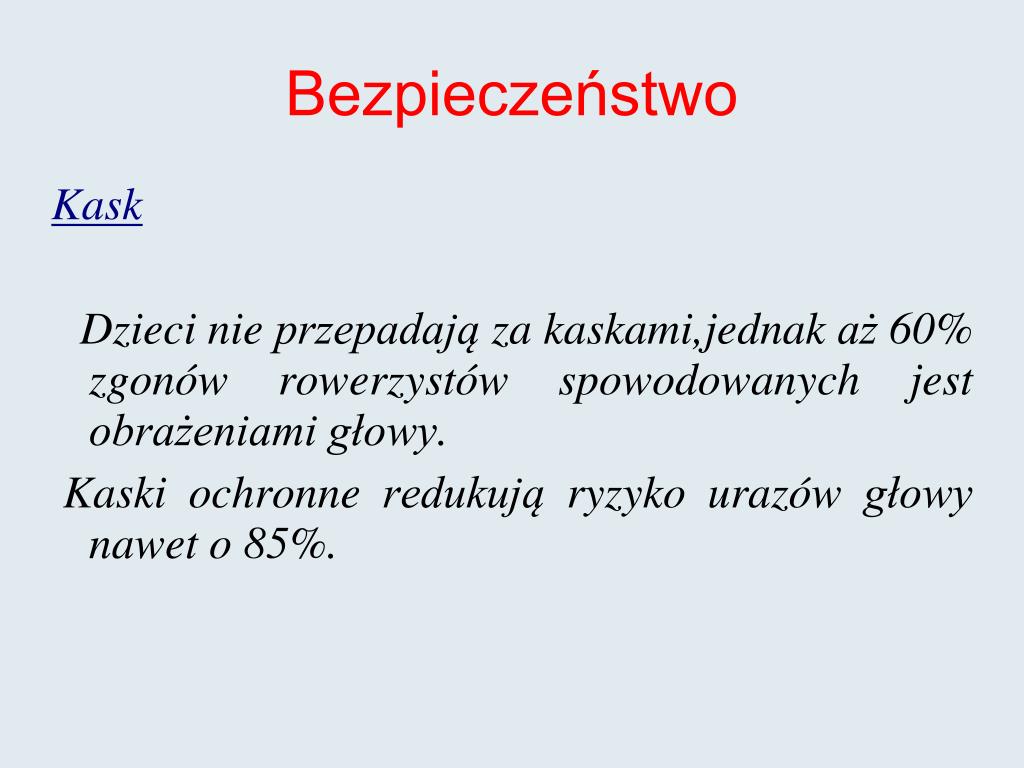 Bezpieczeństwo

Kask

Dzieci nie przepadają za kaskami,jednak aż 60% zgonów rowerzystów spowodowanych jest obrażeniami głowy.

Kaski ochronne redukują ryzyko urazów głowy nawet o 85%.